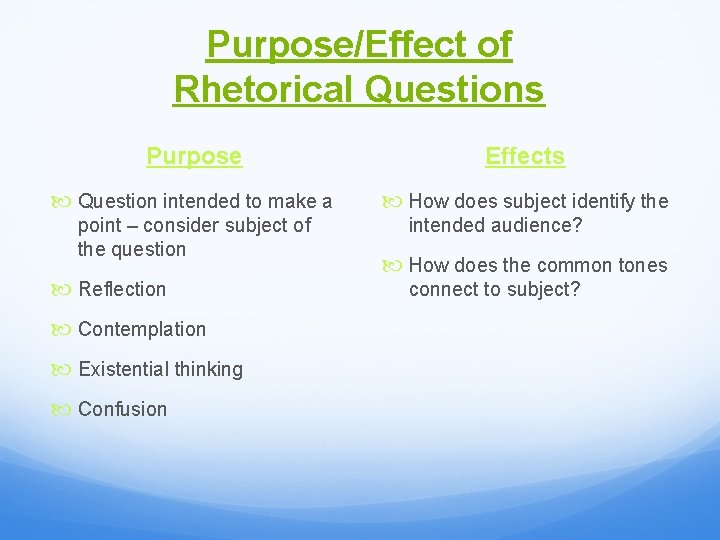 Purpose/Effect of Rhetorical Questions

Purpose

Question intended to make a point – consider subject of the question

Reflection

Contemplation

Existential thinking

Confusion

Effects

How does subject identify the intended audience?

How does the common tones connect to subject?